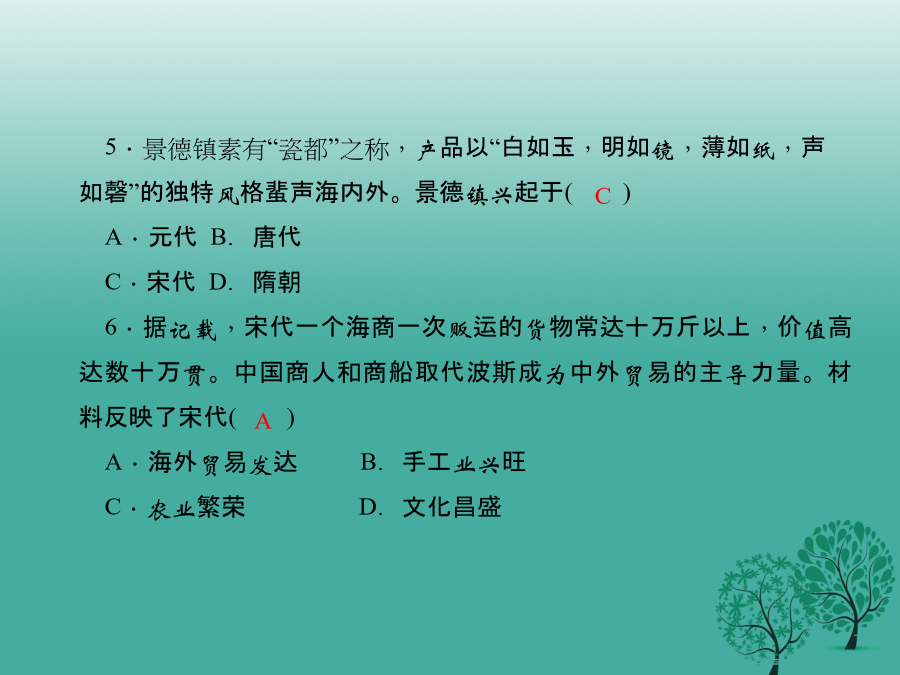 5．景德镇素有“瓷都”之称，产品以“白如玉，明如镜，薄如纸，声如磬”的独特风格蜚声海内外。景德镇兴起于( C )

A．元代 B. 唐代

C．宋代 D. 隋朝

6．据记载，宋代一个海商一次贩运的货物常达十万斤以上，价值高达数十万贯。中国商人和商船取代波斯成为中外贸易的主导力量。材料反映了宋代( A )

A．海外贸易发达　B. 手工业兴旺

C．农业繁荣　D. 文化昌盛